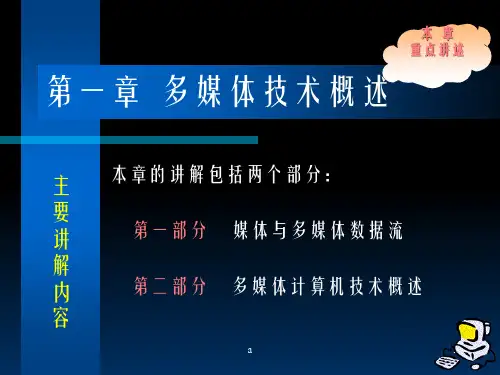 本章
重点讲述

第一章 多媒体技术概述

主要讲解内容

本章的讲解包括两个部分：

第一部分 媒体与多媒体数据流

第二部分 多媒体计算机技术概述

a